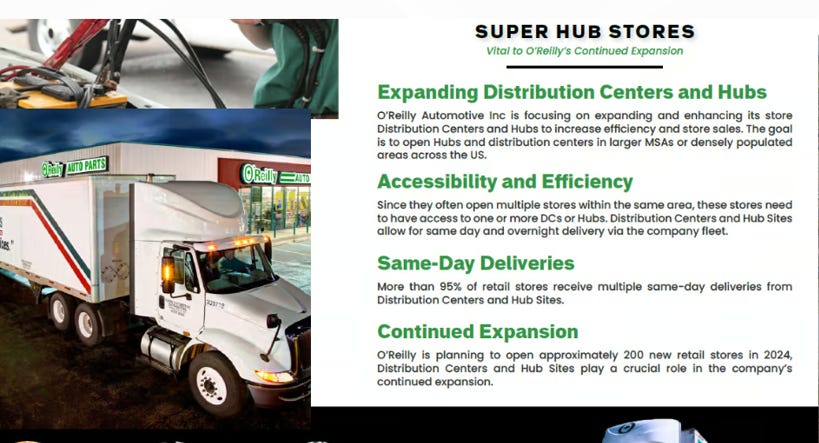 O'Reilly AUTO PARTS

O'Reilly AUTO

SUPER HUB STORES

Vital to O'Reilly's Continued Expansion

Expanding Distribution Centers and Hubs

O'Reilly Automotive Inc is focusing on expanding and enhancing its store Distribution Centers and Hubs to increase efficiency and store sales. The goal is to open Hubs and distribution centers in larger MSAs or densely populated areas across the US.

Accessibility and Efficiency

Since they often open multiple stores within the same area, these stores need to have access to one or more DCs or Hubs. Distribution Centers and Hub Sites allow for same day and overnight delivery via the company fleet.

Same-Day Deliveries

More than 95% of retail stores receive multiple same-day deliveries from Distribution Centers and Hub Sites.

Continued Expansion

O'Reilly is planning to open approximately 200 new retail stores in 2024, Distribution Centers and Hub Sites play a crucial role in the company's continued expansion.